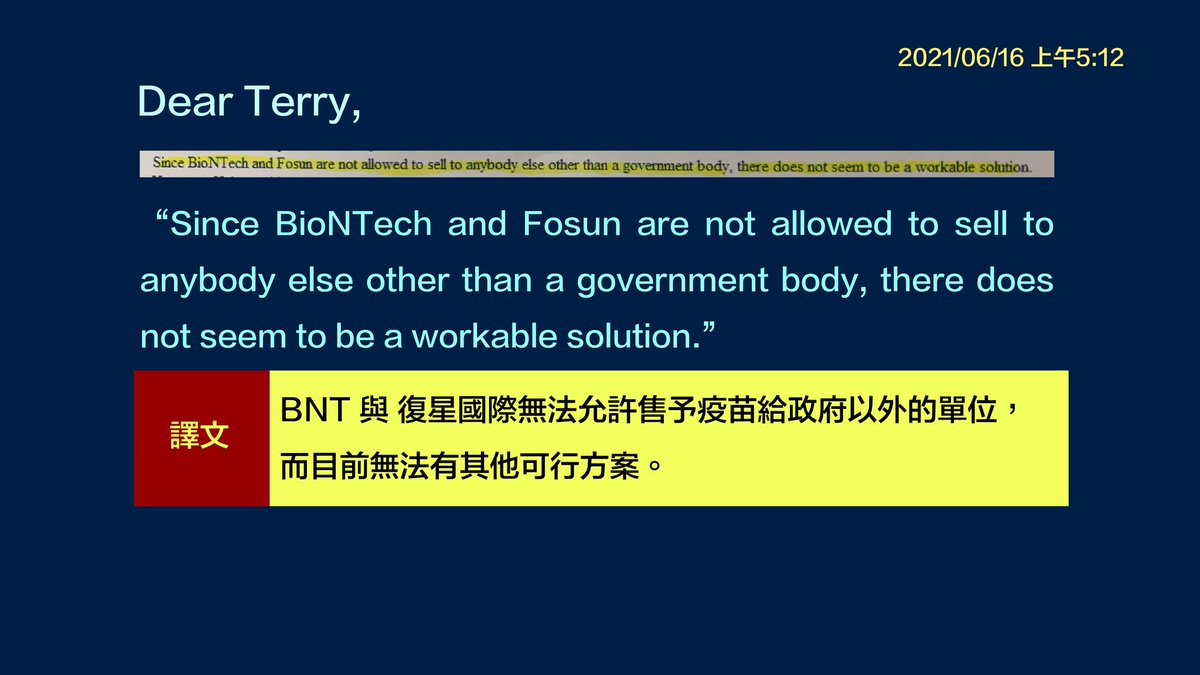 2021/06/16 上午5:12

Dear Terry,

Since BioNTech and Fosun are not allowed to sell to anybody else other than a government body, there does not seem to be a workable solution.

“Since BioNTech and Fosun are not allowed to sell to anybody else other than a government body, there does not seem to be a workable solution.”

譯文

BNT 與 復星國際無法允許售予疫苗給政府以外的單位，而目前無法有其他可行方案。